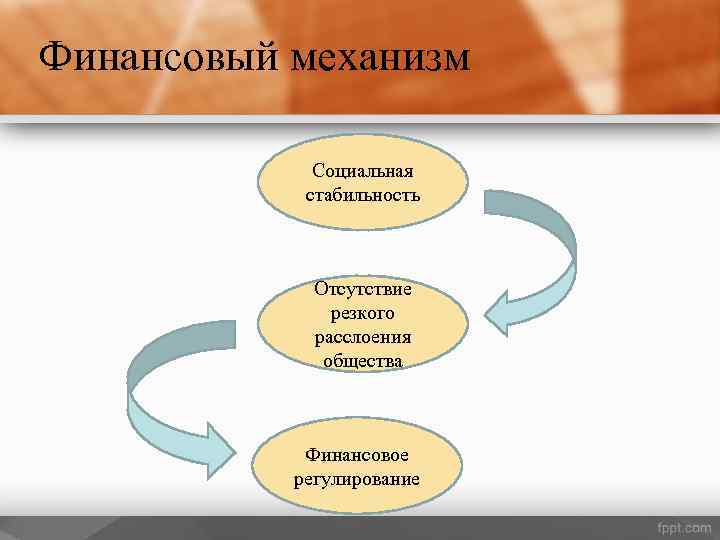 Финансовый механизм

Социальная стабильность

Отсутствие резкого расслоения общества

Финансовое регулирование

fppt.com